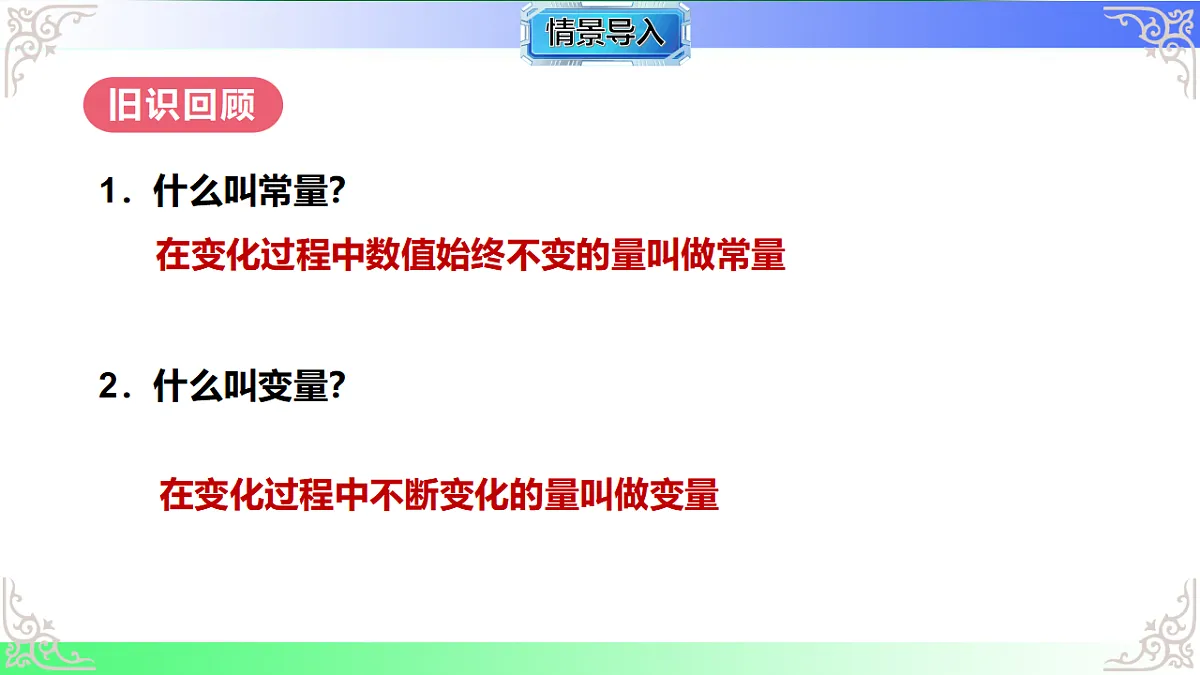 情景导入

旧识回顾

1．什么叫常量?

在变化过程中数值始终不变的量叫做常量

2．什么叫变量?

在变化过程中不断变化的量叫做变量